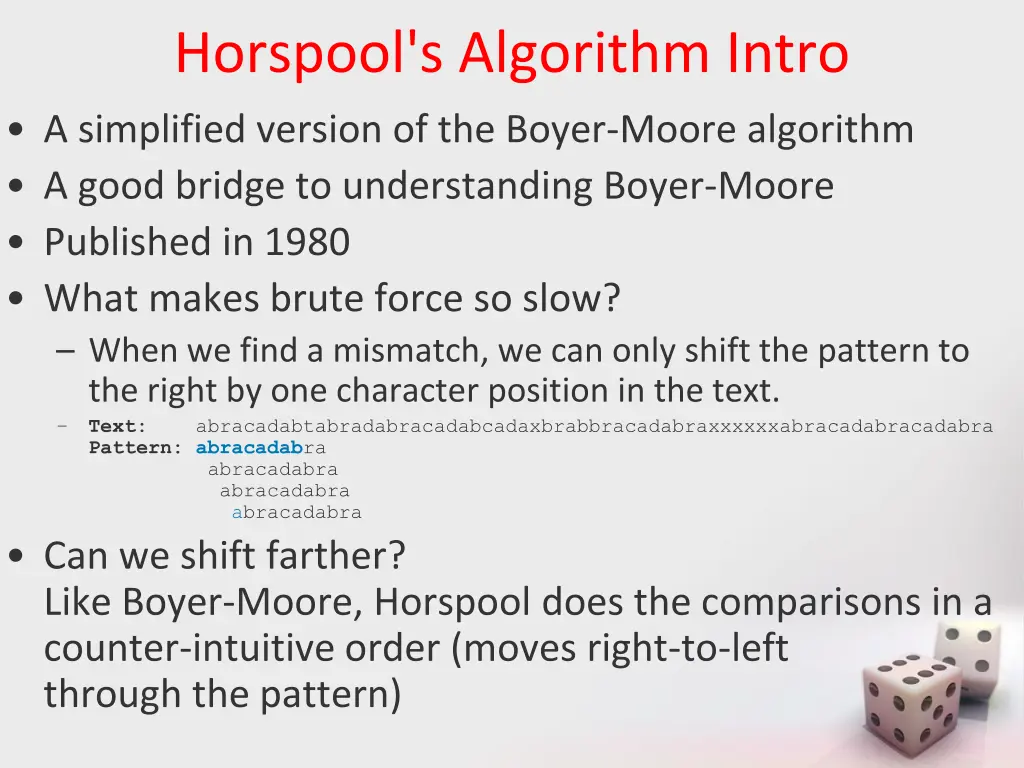 Horspool's Algorithm Intro

• A simplified version of the Boyer-Moore algorithm
• A good bridge to understanding Boyer-Moore
• Published in 1980
• What makes brute force so slow?
– When we find a mismatch, we can only shift the pattern to the right by one character position in the text.
– Text: abracadabtabradabracadabcadaxbrabbracadabraxxxxxxabracadabracadabra
Pattern: abracadabra
abracadabra
abracadabra
abracadabra

• Can we shift farther?
Like Boyer-Moore, Horspool does the comparisons in a counter-intuitive order (moves right-to-left through the pattern)